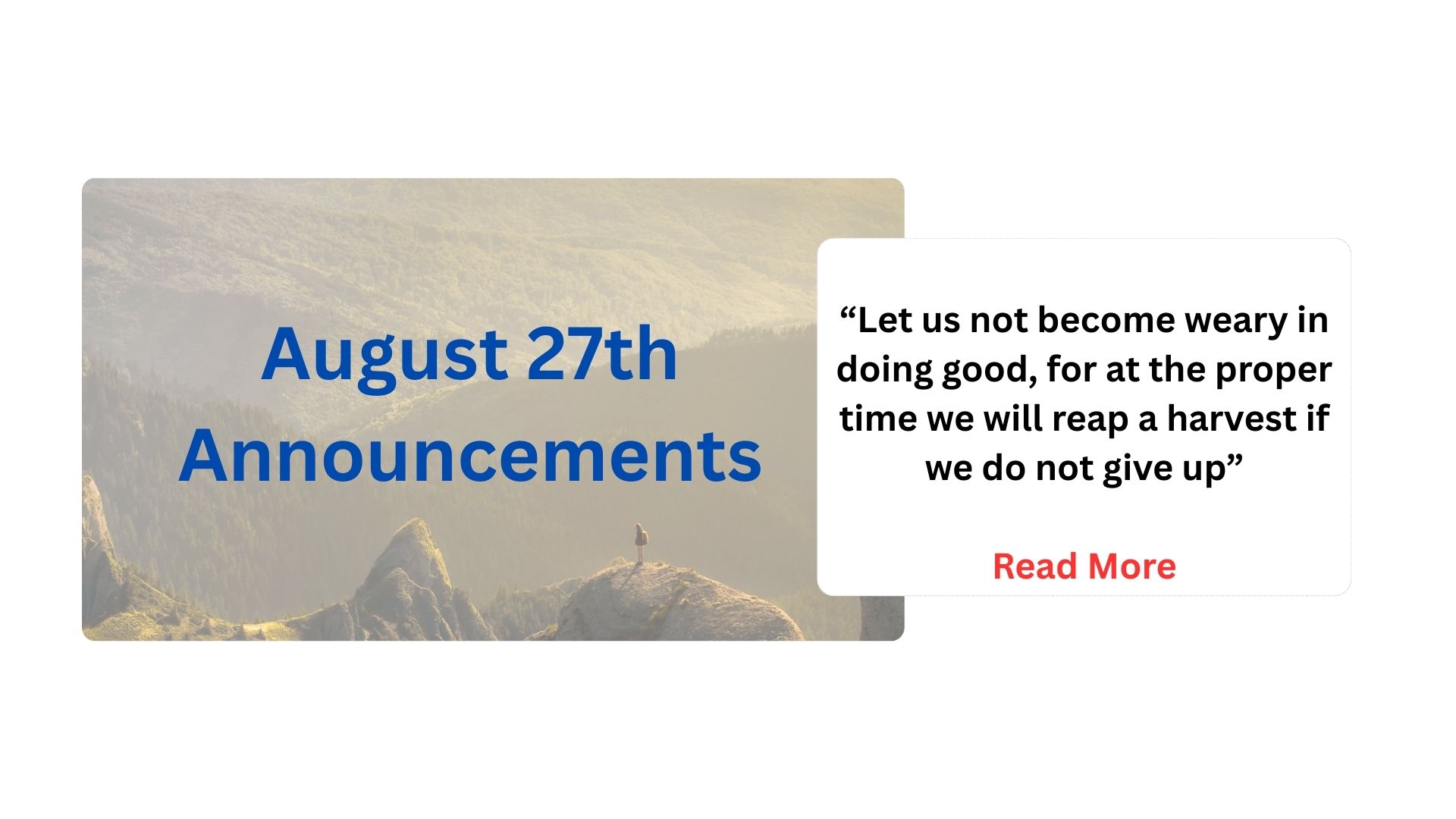 August 27th Announcements

“Let us not become weary in doing good, for at the proper time we will reap a harvest if we do not give up”

Read More